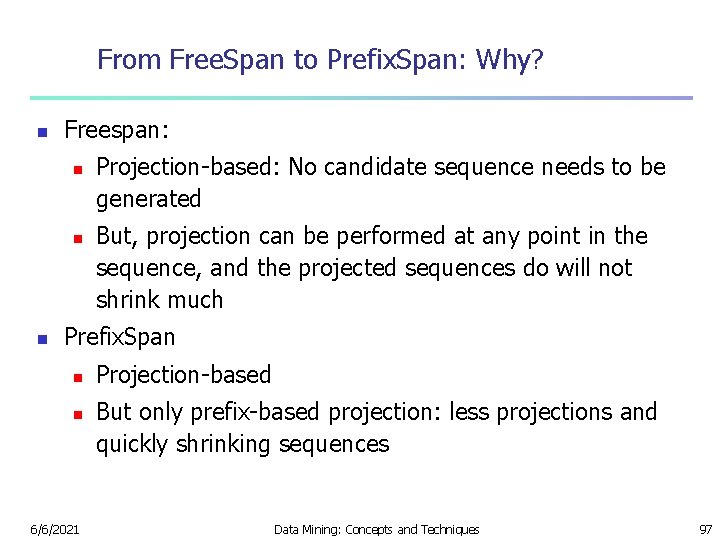 From FreeSpan to PrefixSpan: Why?

- Freespan:
  - Projection-based: No candidate sequence needs to be generated
  - But, projection can be performed at any point in the sequence, and the projected sequences do will not shrink much
- PrefixSpan
  - Projection-based
  - But only prefix-based projection: less projections and quickly shrinking sequences

6/6/2021 Data Mining: Concepts and Techniques 97